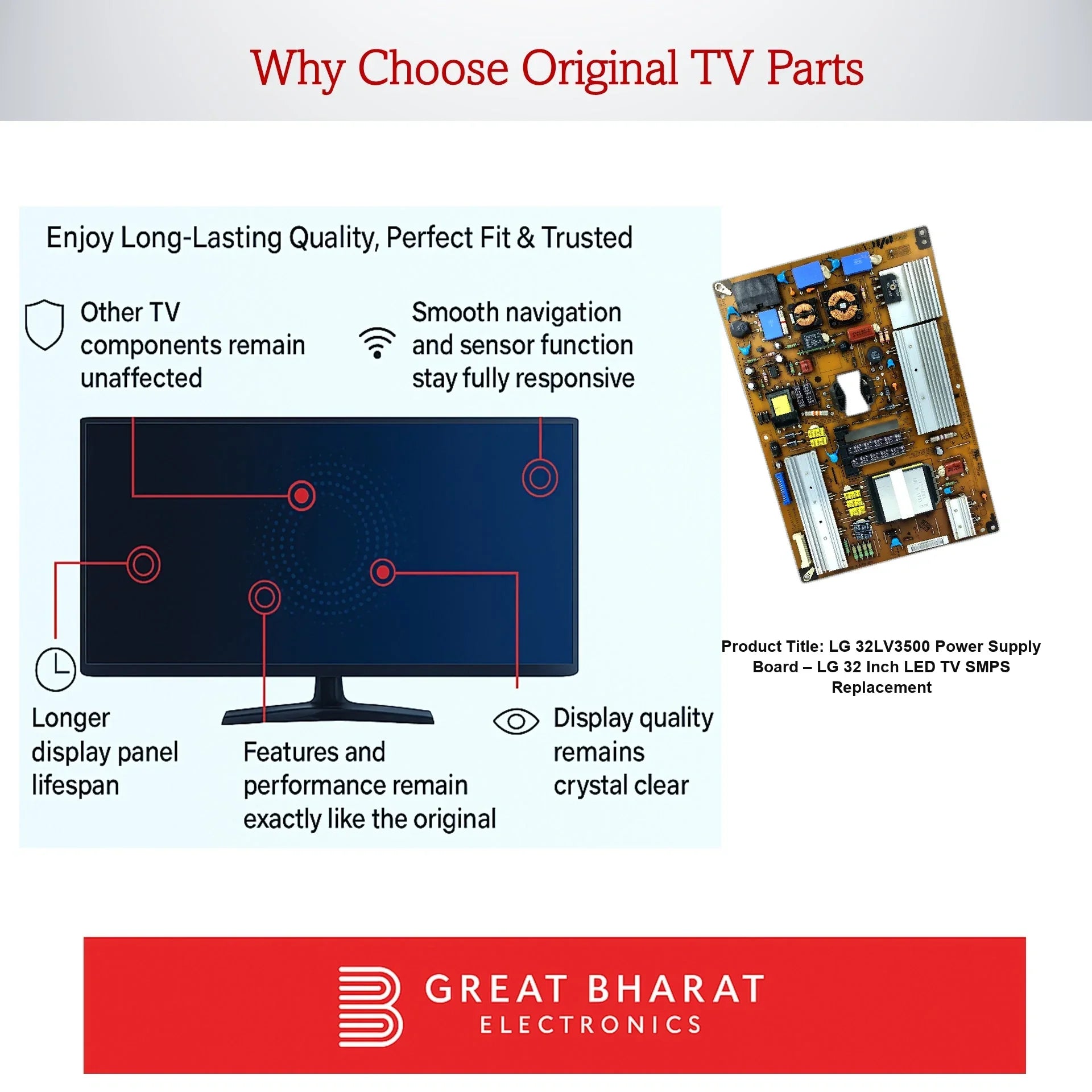 Why Choose Original TV Parts

Enjoy Long-Lasting Quality, Perfect Fit & Trusted

Other TV components remain unaffected

Smooth navigation and sensor function stay fully responsive

Longer display panel lifespan

Features and performance remain exactly like the original

Display quality remains crystal clear

Product Title: LG 32LV3500 Power Supply Board – LG 32 Inch LED TV SMPS Replacement

GREAT BHARAT
ELECTRONICS